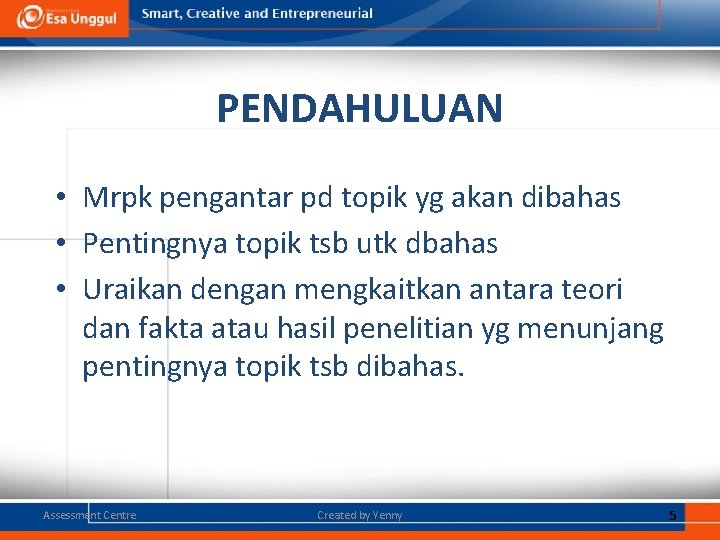 Esa Unggul Smart, Creative and Entrepreneurial

PENDAHULUAN

• Mrpk pengantar pd topik yg akan dibahas
• Pentingnya topik tsb utk dbahas
• Uraikan dengan mengkaitkan antara teori dan fakta atau hasil penelitian yg menunjang pentingnya topik tsb dibahas.

Assessment Centre Created by Yenny 5